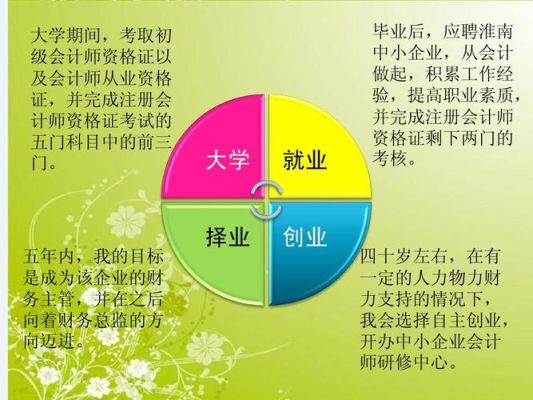 大学期间，考取初级会计师资格证以及会计师从业资格证，并完成注册会计师资格证考试的五门科目中的前三门。

毕业后，应聘淮南中小企业，从会计做起，积累工作经验，提高职业素质，并完成注册会计师资格证剩下两门的考核。

大学

就业

择业

创业

五年内，我的目标是成为该企业的财务主管，并在之后向着财务总监的方向迈进。

四十岁左右，在有一定的人力物力财力支持的情况下，我会选择自主创业，开办中小企业会计师研修中心。